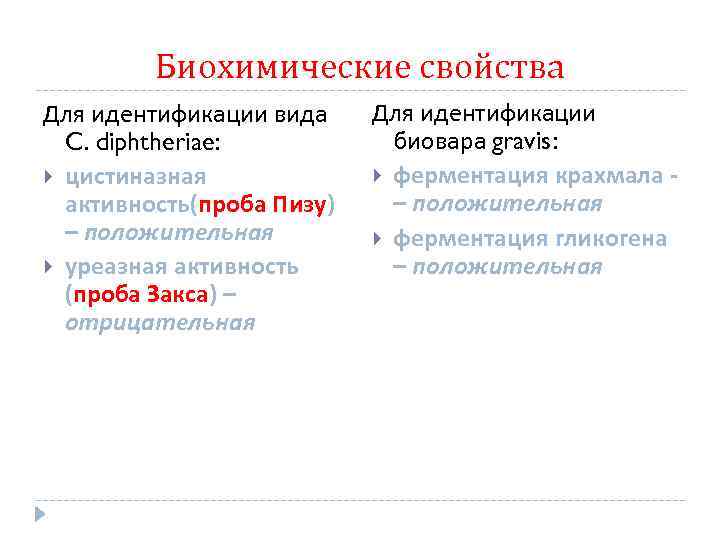 Биохимические свойства

Для идентификации вида C. diphtheriae:

цистиназная активность(проба Пизу) – положительная

уреазная активность (проба Закса) – отрицательная

Для идентификации биовара gravis:

ферментация крахмала - – положительная

ферментация гликогена – положительная